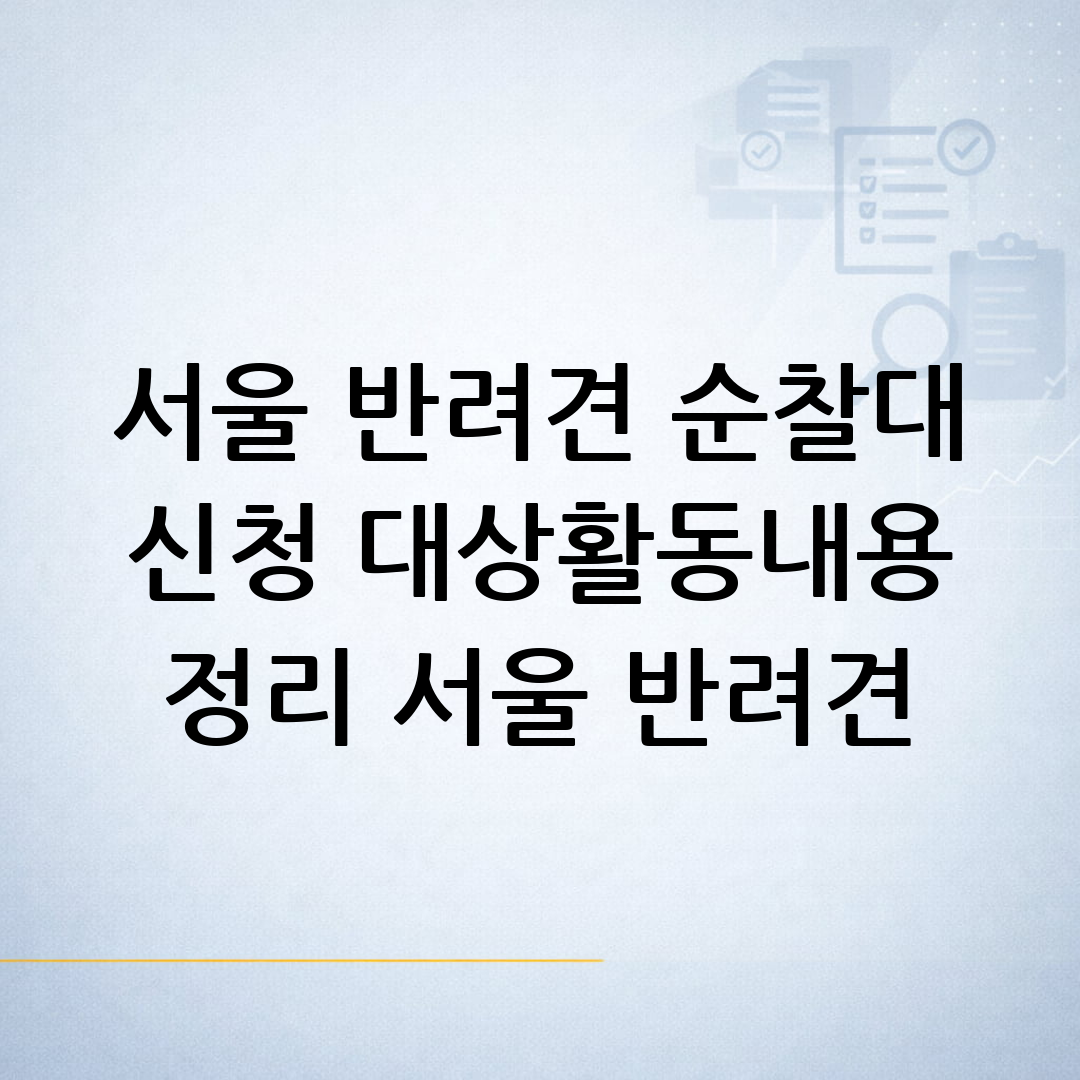 서울 반려견 순찰대 신청 대상활동내용 정리 서울 반려견